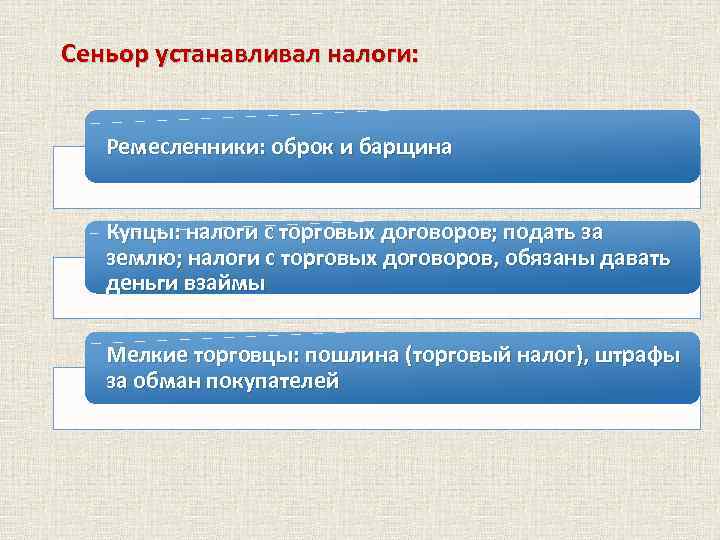 Сеньор устанавливал налоги:

Ремесленники: оброк и барщина

Купцы: налоги с торговых договоров; подать за землю; налоги с торговых договоров, обязаны давать деньги взаймы

Мелкие торговцы: пошлина (торговый налог), штрафы за обман покупателей